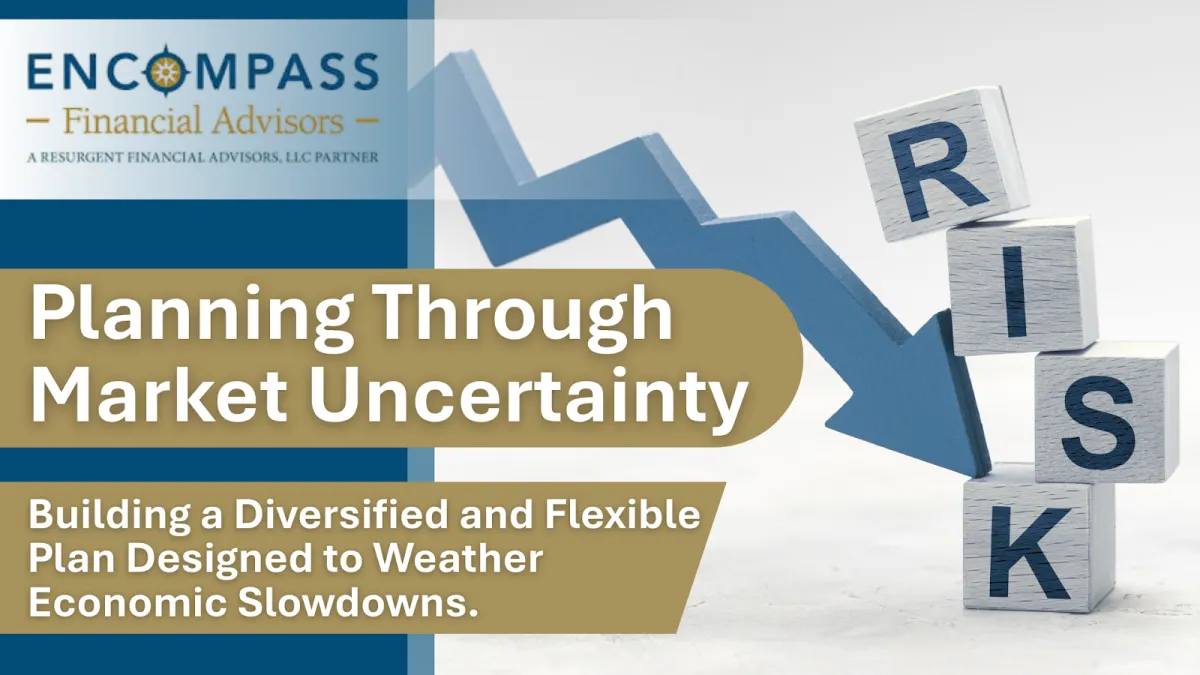 ENCOMPASS
— Financial Advisors —
A RESURGENT FINANCIAL ADVISORS, LLC PARTNER

Planning Through Market Uncertainty

Building a Diversified and Flexible Plan Designed to Weather Economic Slowdowns.

R
I
S
K